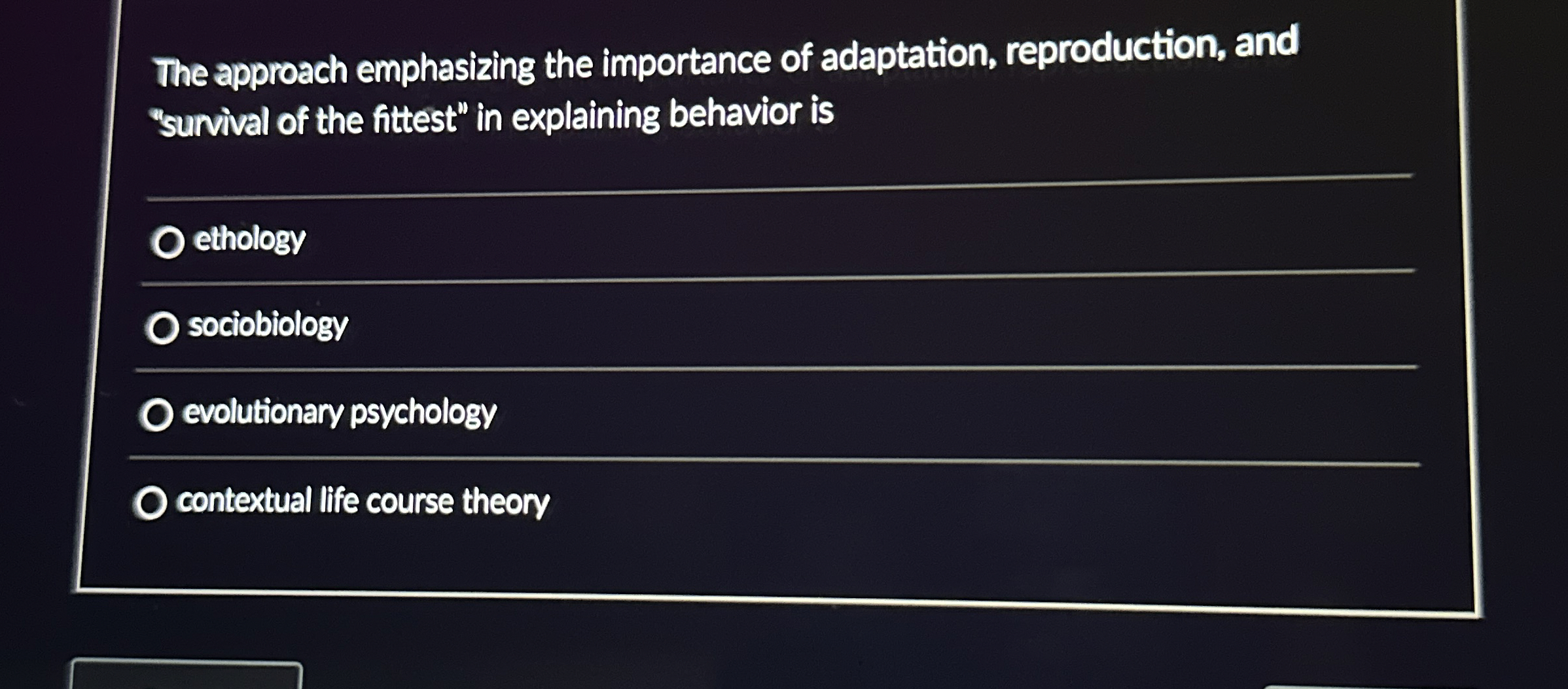 The approach emphasizing the importance of adaptation, reproduction, and "survival of the fittest" in explaining behavior is

ethology

sociobiology

evolutionary psychology

contextual life course theory